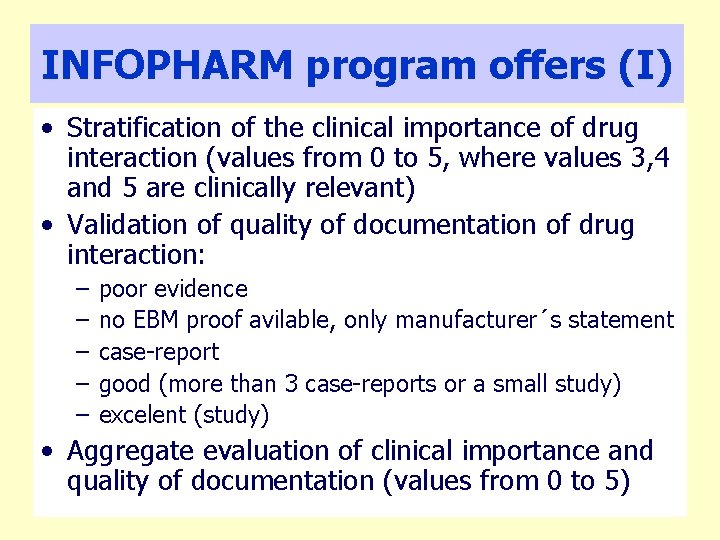 INFOPHARM program offers (I)

• Stratification of the clinical importance of drug interaction (values from 0 to 5, where values 3,4 and 5 are clinically relevant)
• Validation of quality of documentation of drug interaction:
– poor evidence
– no EBM proof avilable, only manufacturer´s statement
– case-report
– good (more than 3 case-reports or a small study)
– excelent (study)
• Aggregate evaluation of clinical importance and quality of documentation (values from 0 to 5)